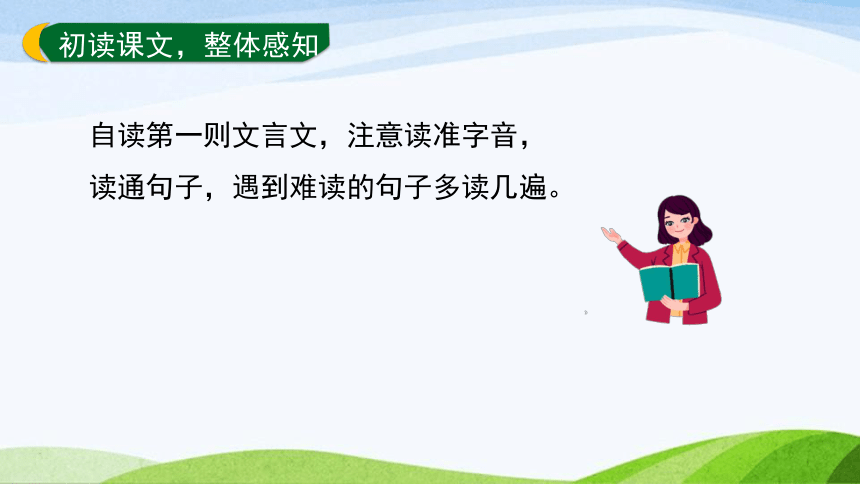 初读课文，整体感知

自读第一则文言文，注意读准字音，读通句子，遇到难读的句子多读几遍。